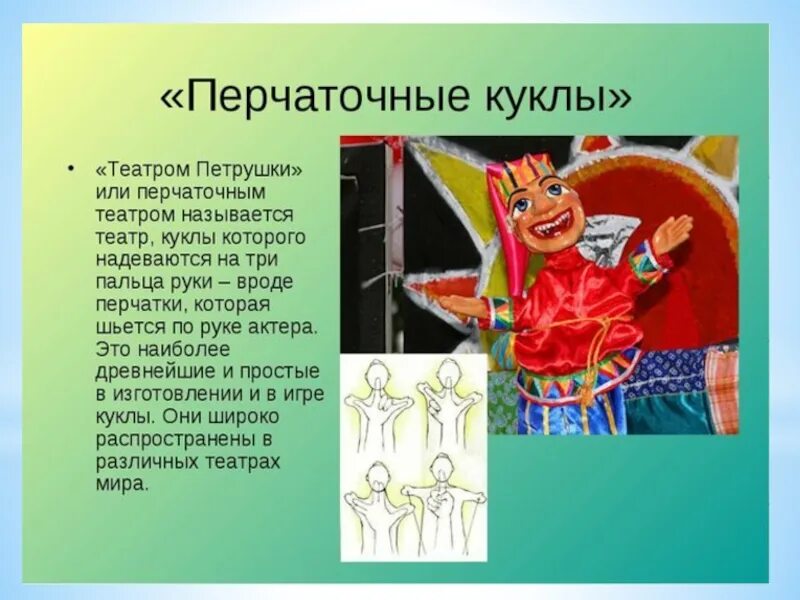 «Перчаточные куклы»

• «Театром Петрушки» или перчаточным театром называется театр, куклы которого надеваются на три пальца руки – вроде перчатки, которая шьется по руке актера. Это наиболее древнейшие и простые в изготовлении и в игре куклы. Они широко распространены в различных театрах мира.